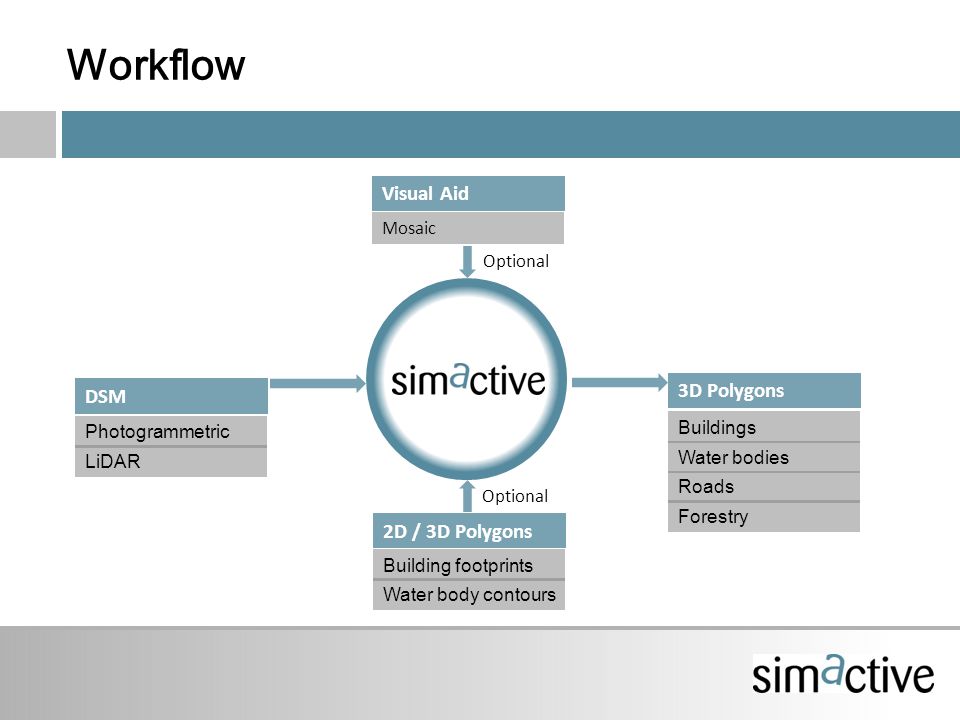 Workflow

Visual Aid
Mosaic

Optional

DSM
Photogrammetric
LiDAR

simactive

3D Polygons
Buildings
Water bodies
Roads
Forestry

Optional

2D / 3D Polygons
Building footprints
Water body contours

simactive